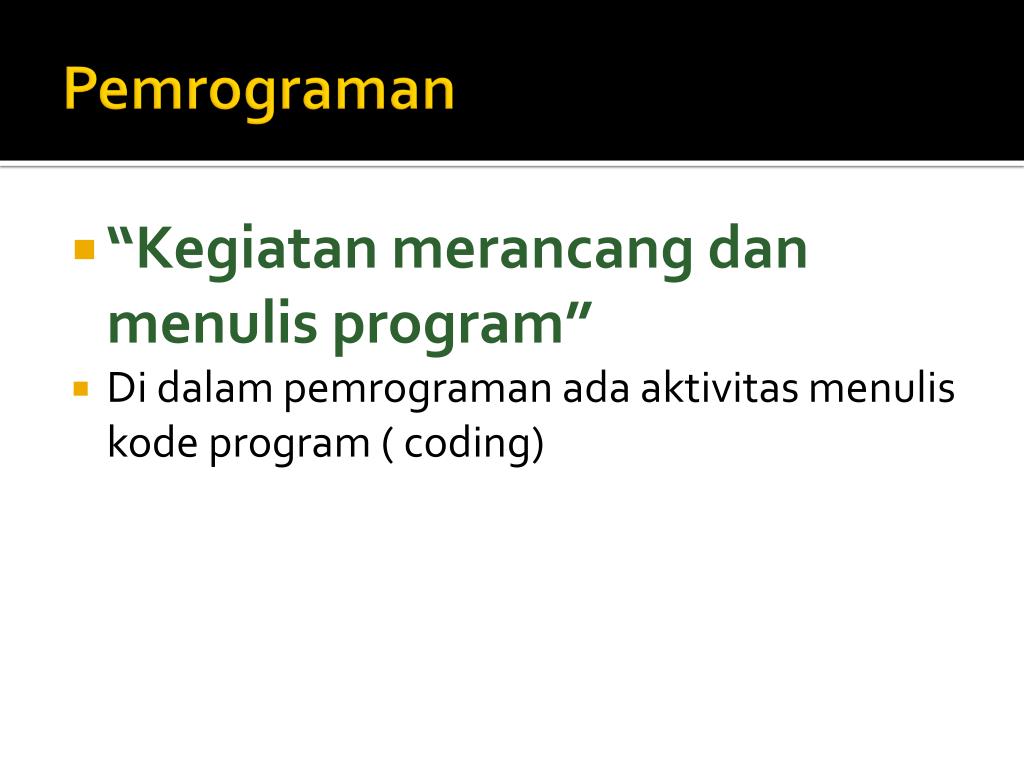 Pemrograman

“Kegiatan merancang dan menulis program”

Di dalam pemrograman ada aktivitas menulis kode program ( coding)